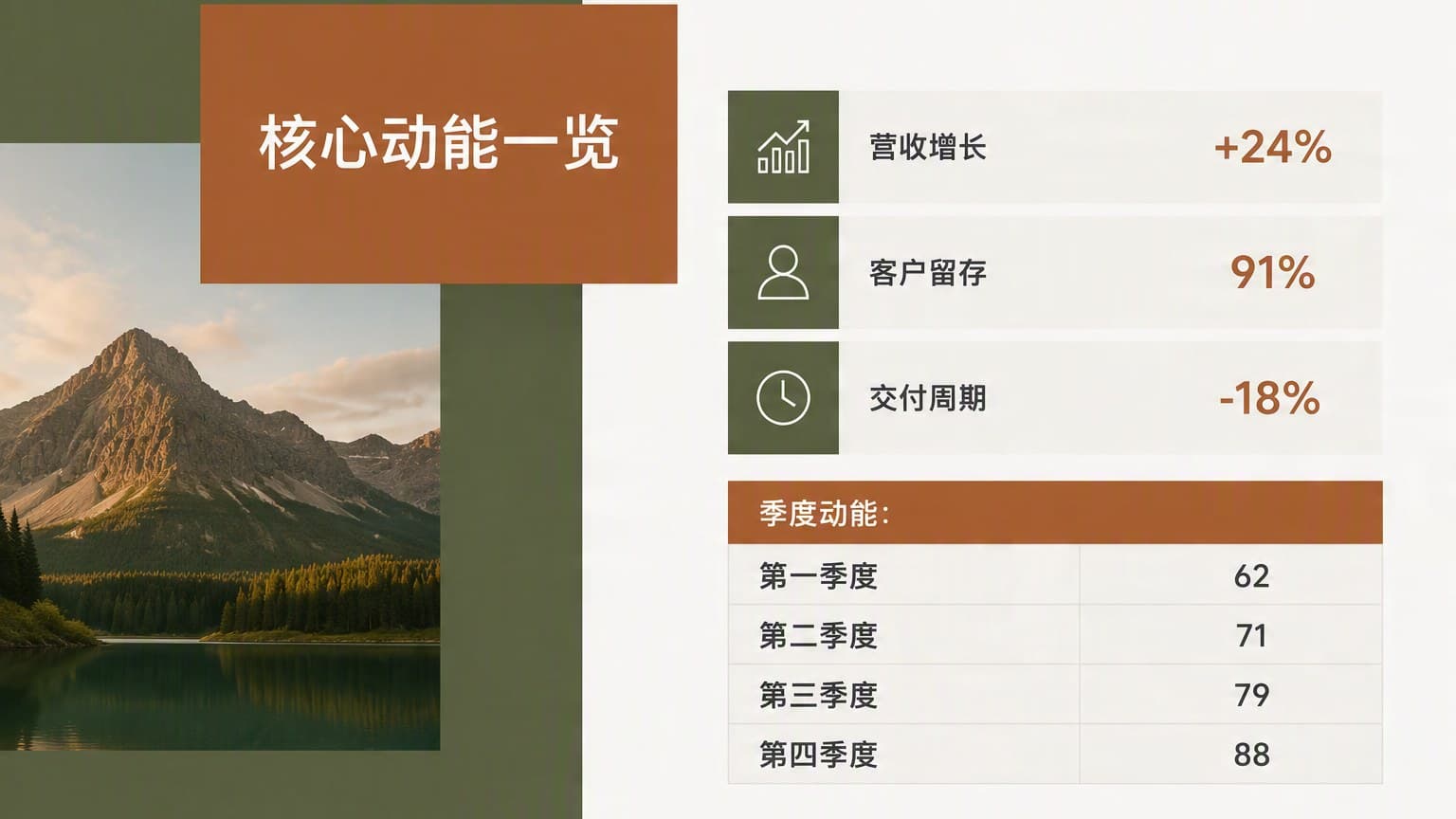 核心动能一览

营收增长 +24%

客户留存 91%

交付周期 -18%

| 季度动能： | |
|---|---|
| 第一季度 | 62 |
| 第二季度 | 71 |
| 第三季度 | 79 |
| 第四季度 | 88 |